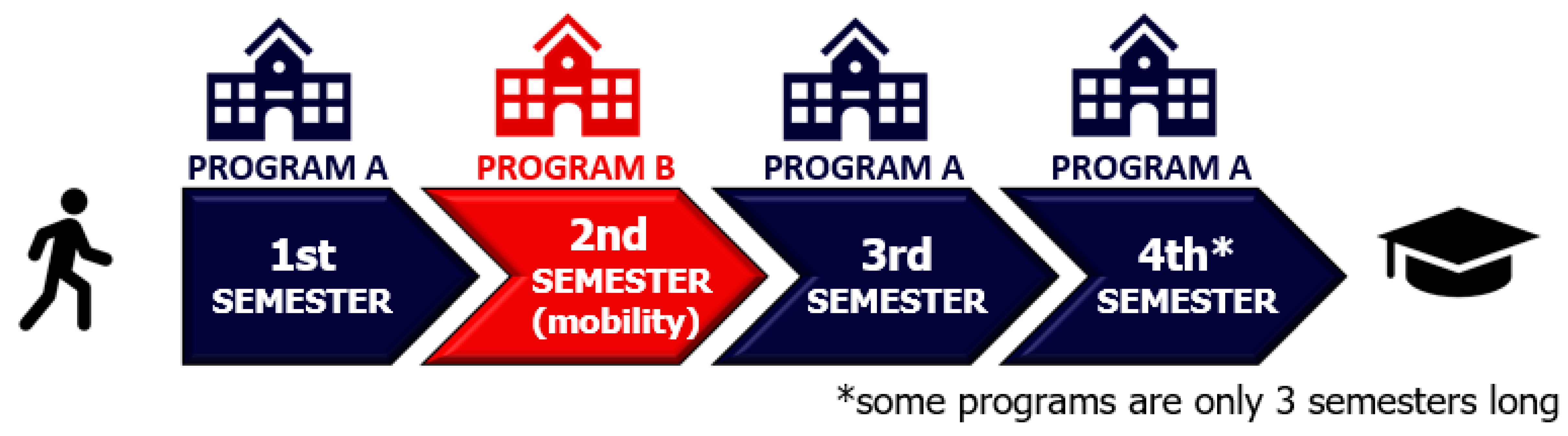 PROGRAM A
1st SEMESTER

PROGRAM B
2nd SEMESTER (mobility)

PROGRAM A
3rd SEMESTER

PROGRAM A
4th* SEMESTER

*some programs are only 3 semesters long